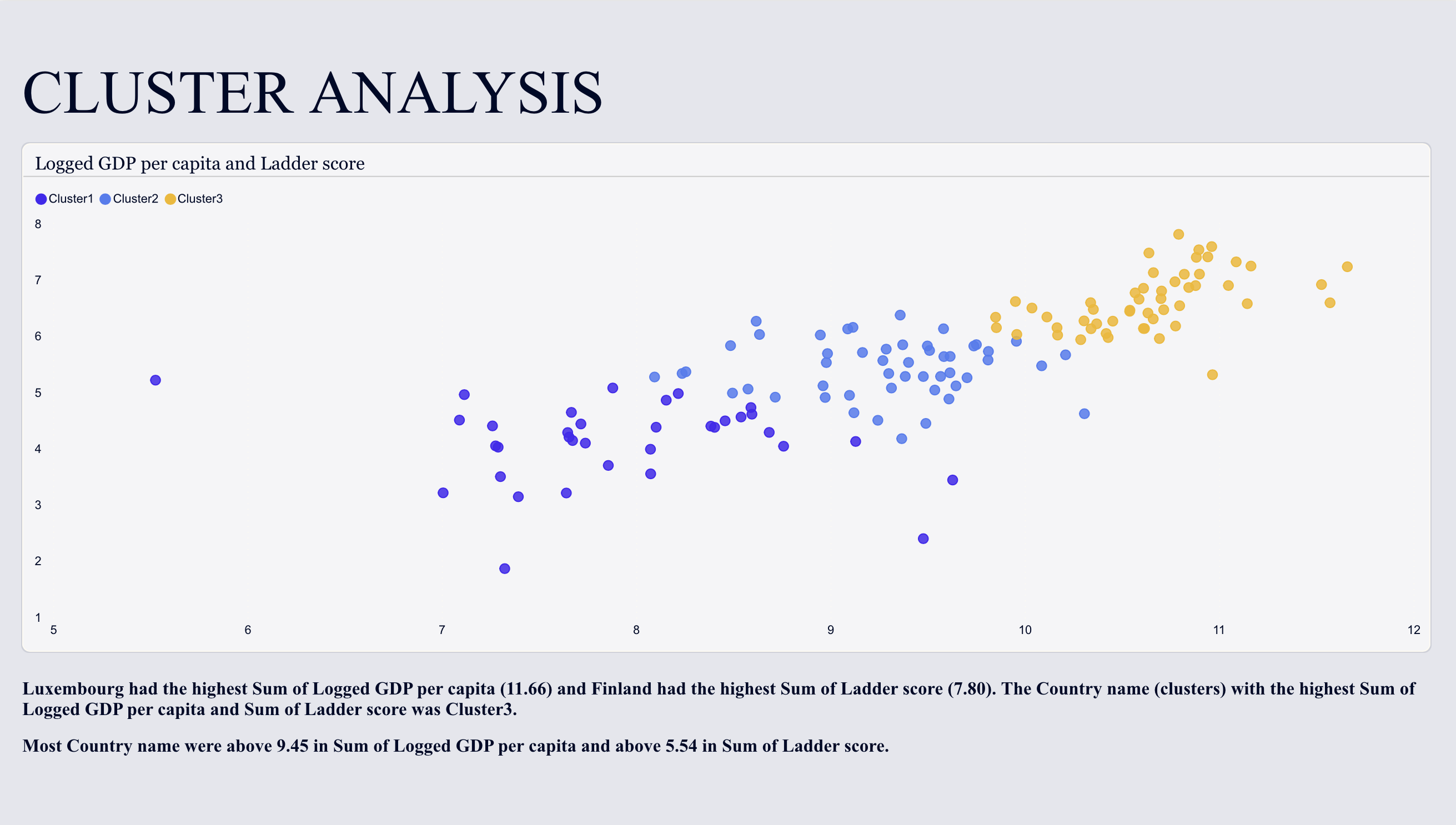 CLUSTER ANALYSIS

Logged GDP per capita and Ladder score

Cluster1 Cluster2 Cluster3

8
7
6
5
4
3
2
1

5 6 7 8 9 10 11 12

Luxembourg had the highest Sum of Logged GDP per capita (11.66) and Finland had the highest Sum of Ladder score (7.80). The Country name (clusters) with the highest Sum of Logged GDP per capita and Sum of Ladder score was Cluster3.

Most Country name were above 9.45 in Sum of Logged GDP per capita and above 5.54 in Sum of Ladder score.